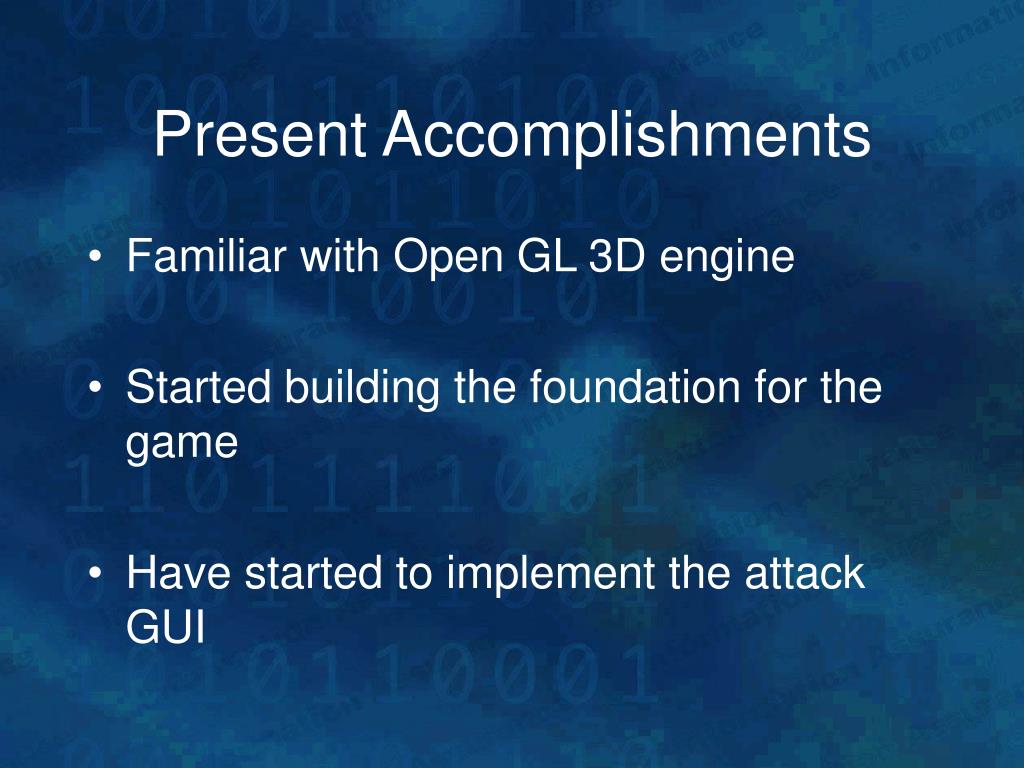 Present Accomplishments

• Familiar with Open GL 3D engine

• Started building the foundation for the game

• Have started to implement the attack GUI